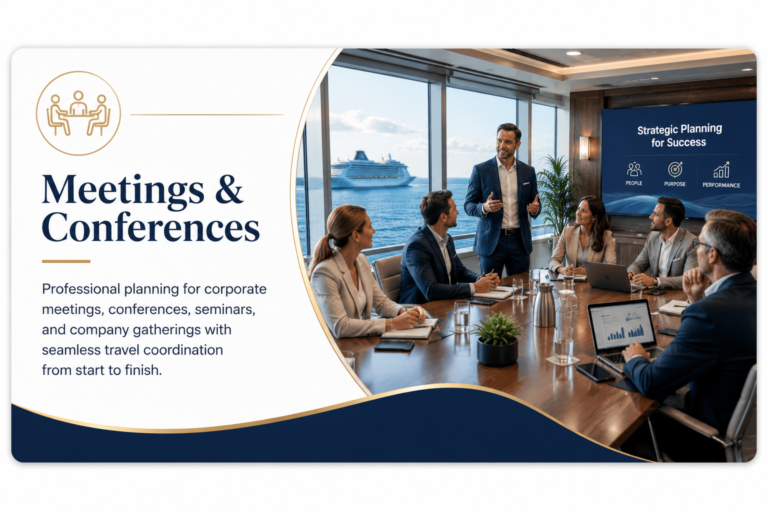 Meetings & Conferences

Professional planning for corporate meetings, conferences, seminars, and company gatherings with seamless travel coordination from start to finish.

Strategic Planning for Success

PEOPLE

PURPOSE

PERFORMANCE